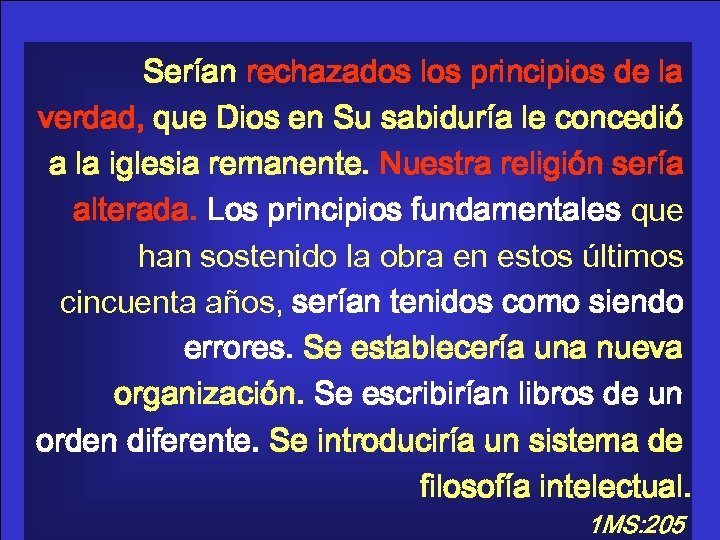 Serían rechazados los principios de la verdad, que Dios en Su sabiduría le concedió a la iglesia remanente. Nuestra religión sería alterada. Los principios fundamentales que han sostenido la obra en estos últimos cincuenta años, serían tenidos como siendo errores. Se establecería una nueva organización. Se escribirían libros de un orden diferente. Se introduciría un sistema de filosofía intelectual.

1MS:205